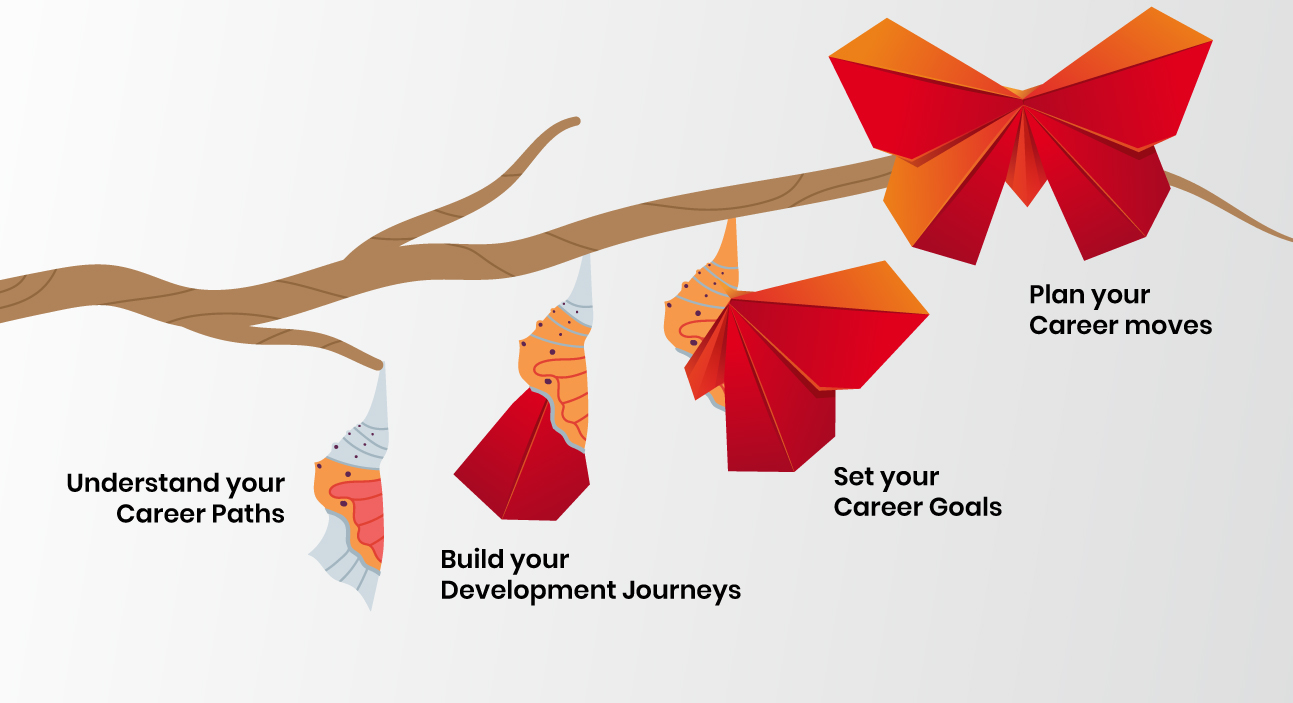 Understand your
Career Paths

Build your
Development Journeys

Set your
Career Goals

Plan your
Career moves